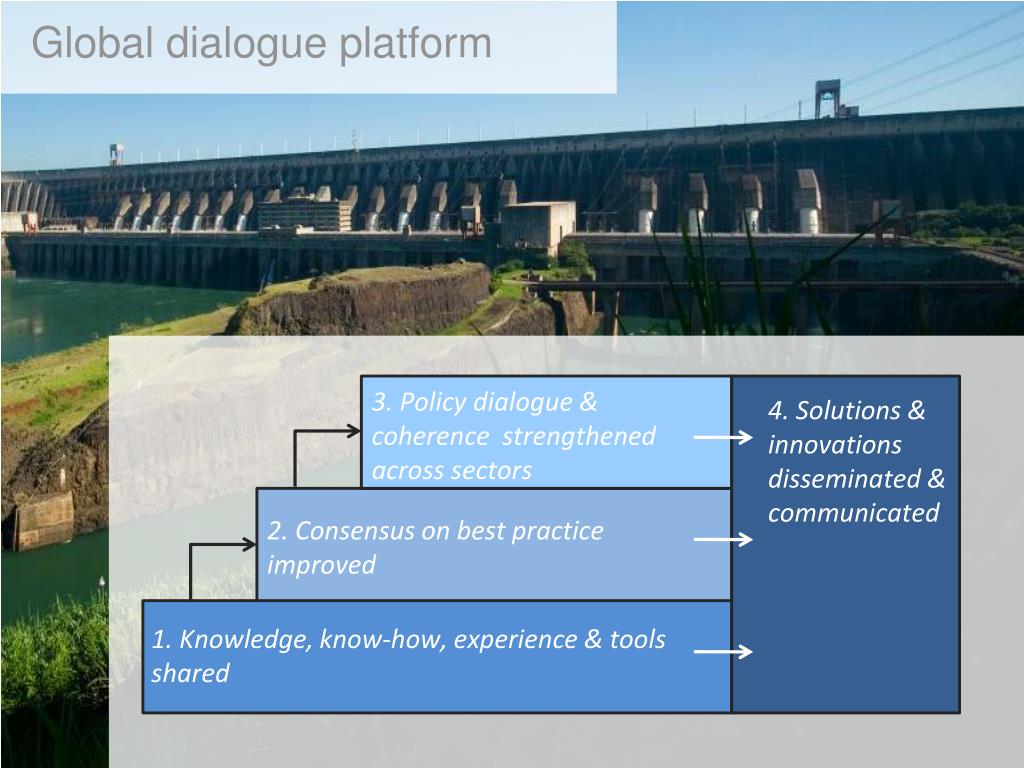 Global dialogue platform

3. Policy dialogue & coherence strengthened across sectors

2. Consensus on best practice improved

1. Knowledge, know-how, experience & tools shared

4. Solutions & innovations disseminated & communicated